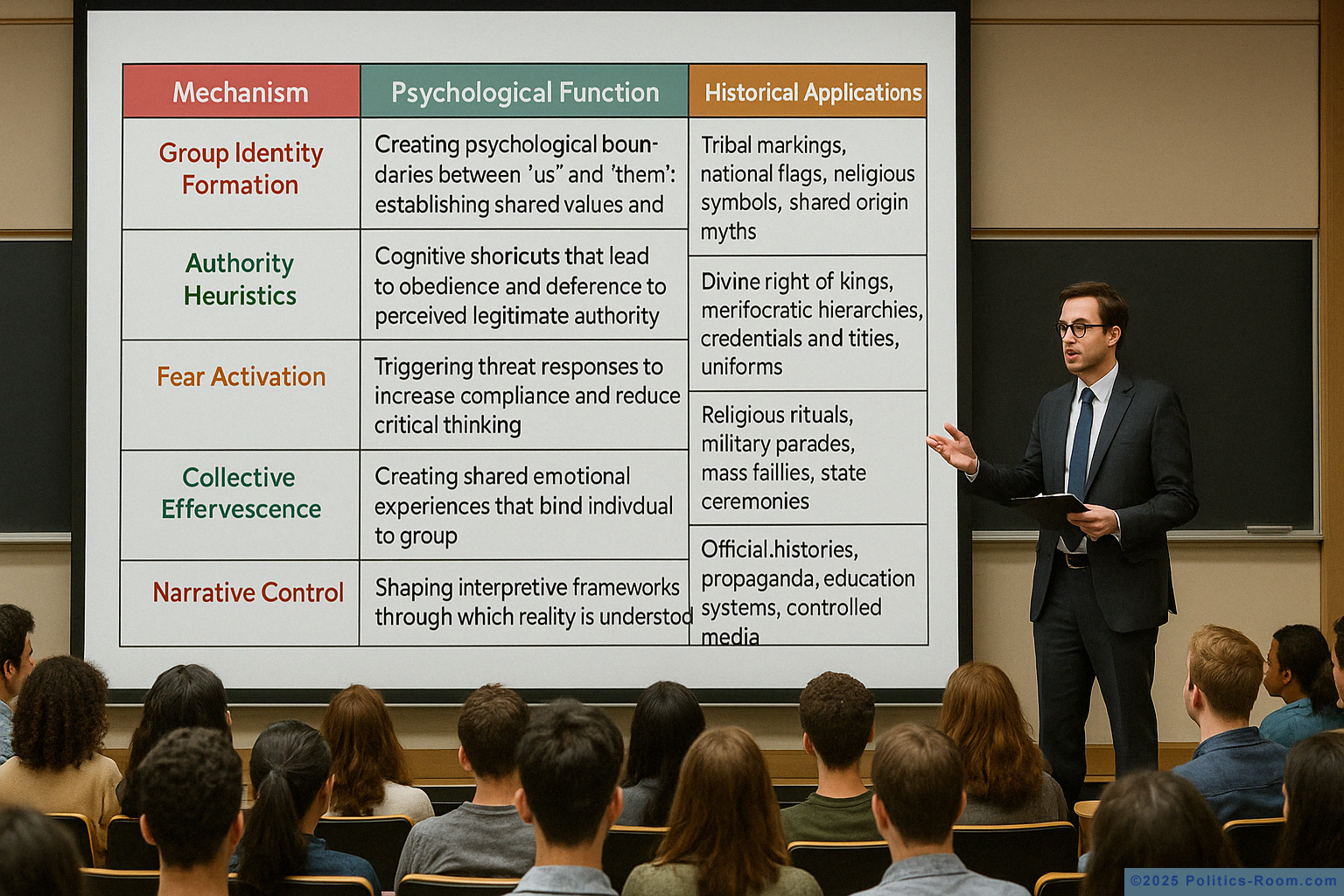 | Mechanism | Psychological Function | Historical Applications |
|---|---|---|
| Group Identity Formation | Creating psychological boundaries between 'us" and 'them': establishing shared values and | Tribal markings, national flags, neligious symbols, shared origin myths |
| Authority Heuristics | Cognitive shoricuts that lead to obedience and deference to perceived legitimate authority | Divine right of kings, merifocratic hierarchies, credentials and tities, uniforms |
| Fear Activation | Triggering threat responses to increase compliance and reduce critical thinking | Religious rituals, military parades, mass faillies, state ceremonies |
| Collective Effervescence | Creating shared emotional experiences that bind indivdual to group | Official.histories, propaganda, education systems, controlled media |
| Narrative Control | Shaping interpretive frameworks through which reality is understod | |

©2025 Politics-Room.com